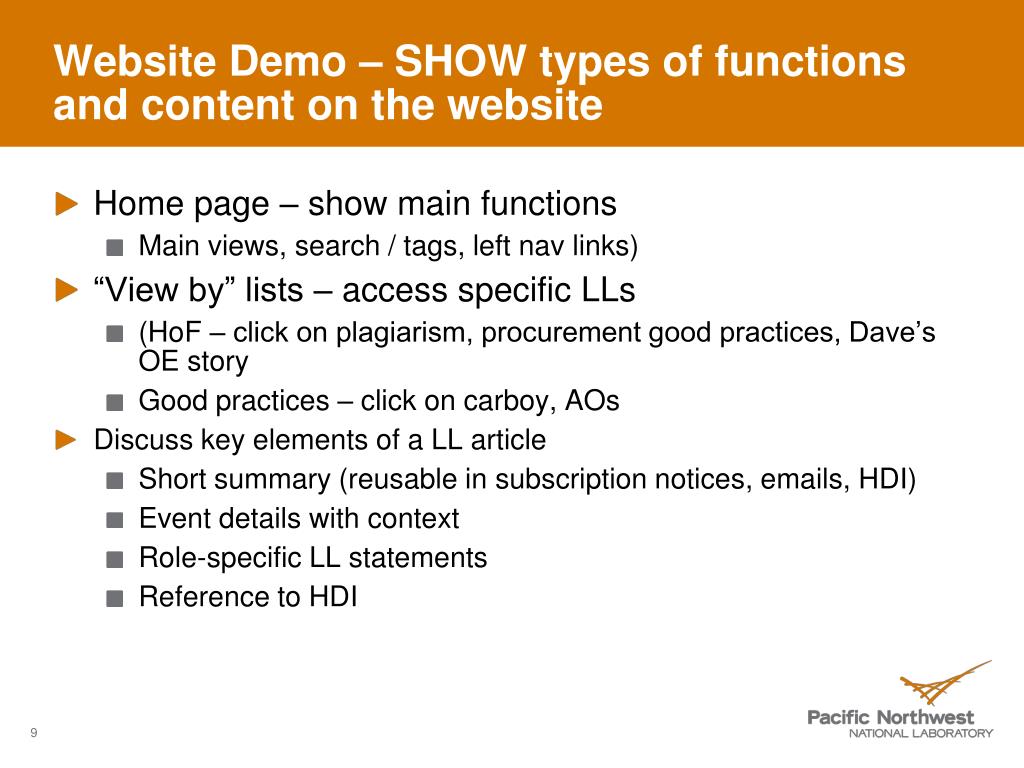 Website Demo – SHOW types of functions and content on the website

Home page – show main functions

Main views, search / tags, left nav links)

“View by” lists – access specific LLs

(HoF – click on plagiarism, procurement good practices, Dave’s OE story

Good practices – click on carboy, AOs

Discuss key elements of a LL article

Short summary (reusable in subscription notices, emails, HDI)

Event details with context

Role-specific LL statements

Reference to HDI

9

Pacific Northwest
NATIONAL LABORATORY